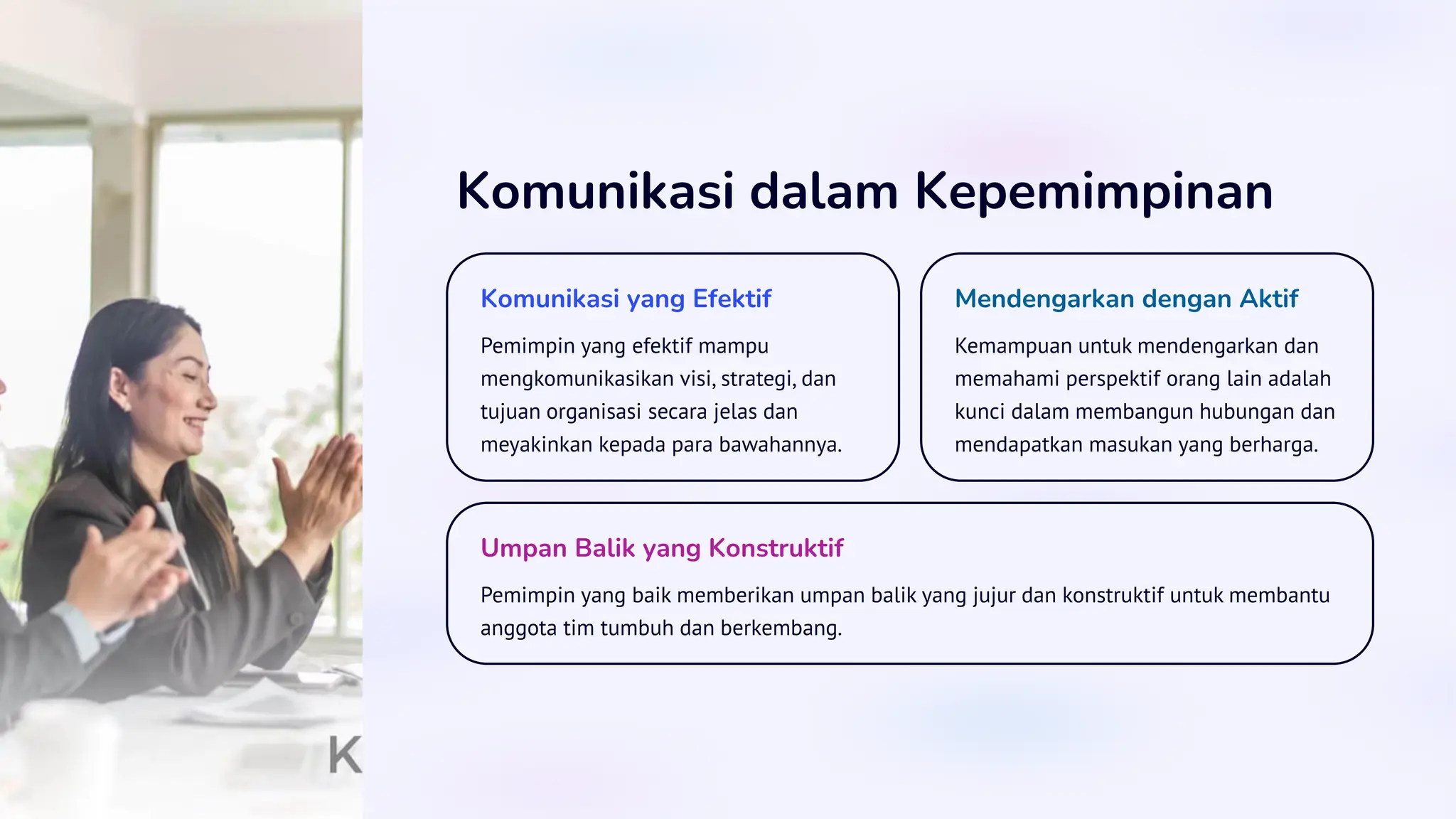 Komunikasi dalam Kepemimpinan

Komunikasi yang Efektif

Pemimpin yang efektif mampu mengkomunikasikan visi, strategi, dan tujuan organisasi secara jelas dan meyakinkan kepada para bawahannya.

Mendengarkan dengan Aktif

Kemampuan untuk mendengarkan dan memahami perspektif orang lain adalah kunci dalam membangun hubungan dan mendapatkan masukan yang berharga.

Umpan Balik yang Konstruktif

Pemimpin yang baik memberikan umpan balik yang jujur dan konstruktif untuk membantu anggota tim tumbuh dan berkembang.

K